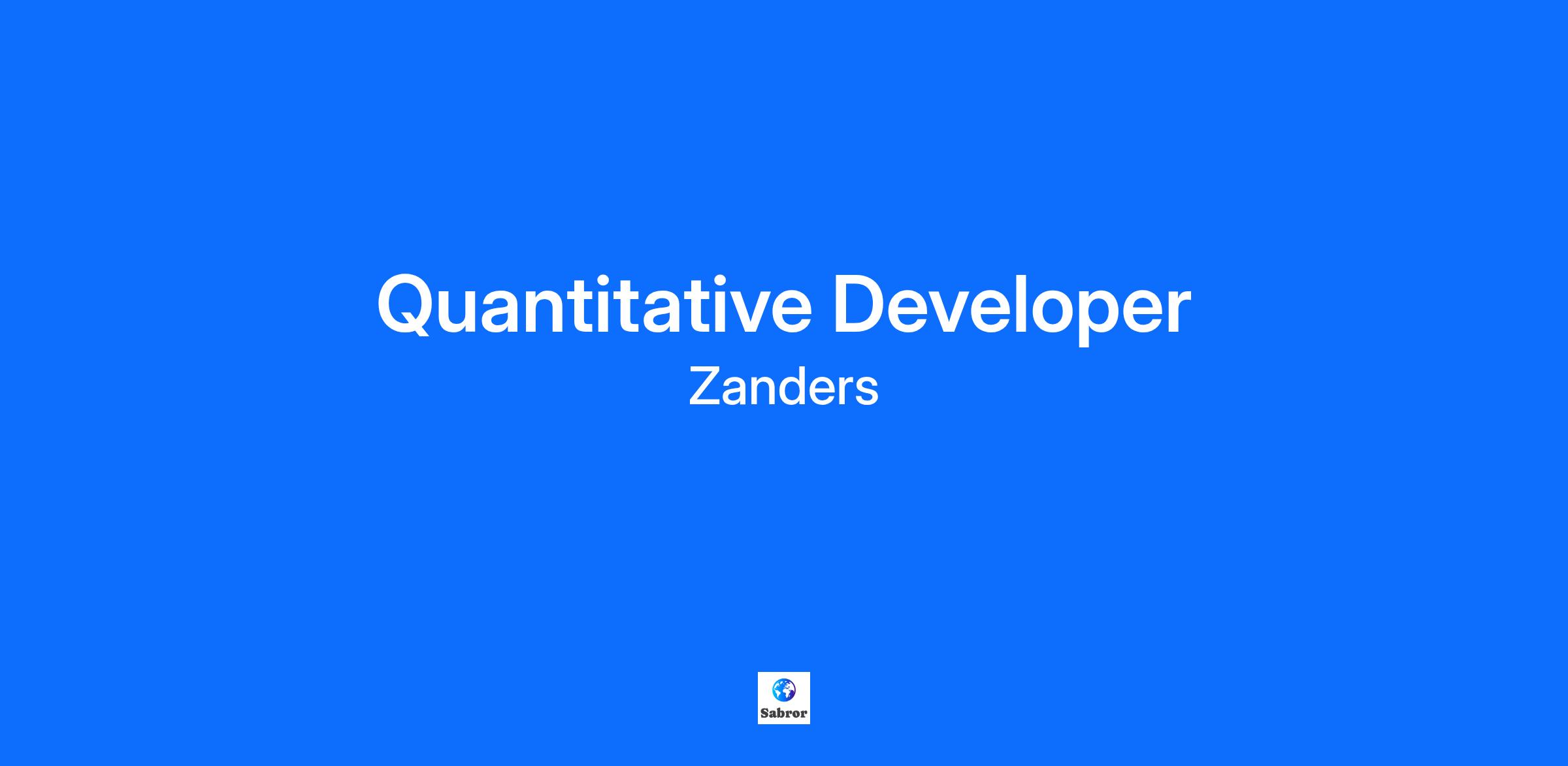 Quantitative Developer
Zanders

Sabror